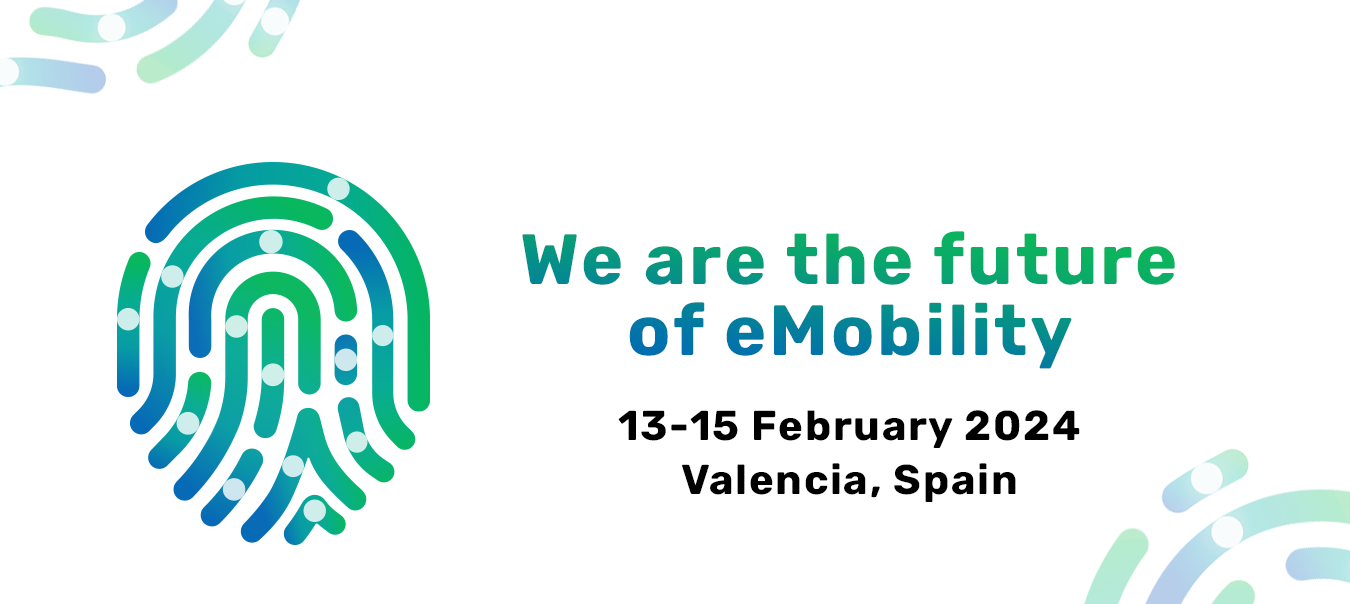 We are the future of eMobility

13-15 February 2024
Valencia, Spain